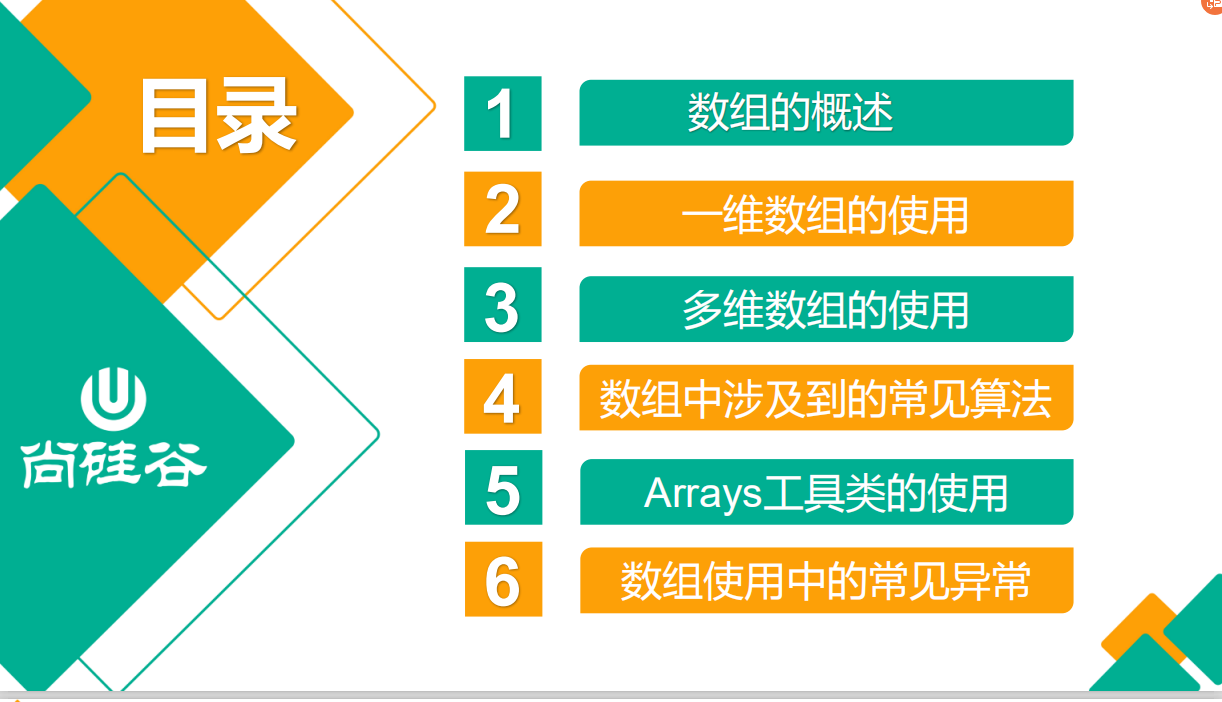 目录

尚硅谷

1 数组的概述

2 一维数组的使用

3 多维数组的使用

4 数组中涉及到的常见算法

5 Arrays工具类的使用

6 数组使用中的常见异常